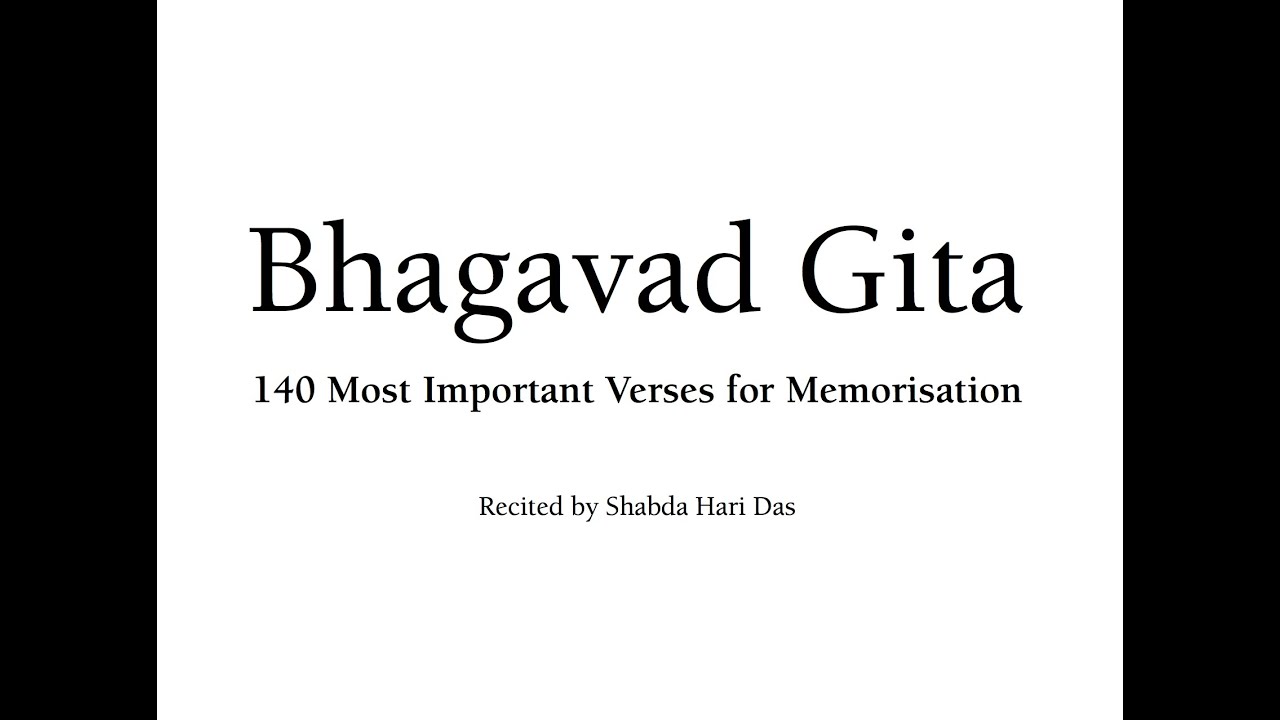 Bhagavad Gita

140 Most Important Verses for Memorisation

Recited by Shabda Hari Das